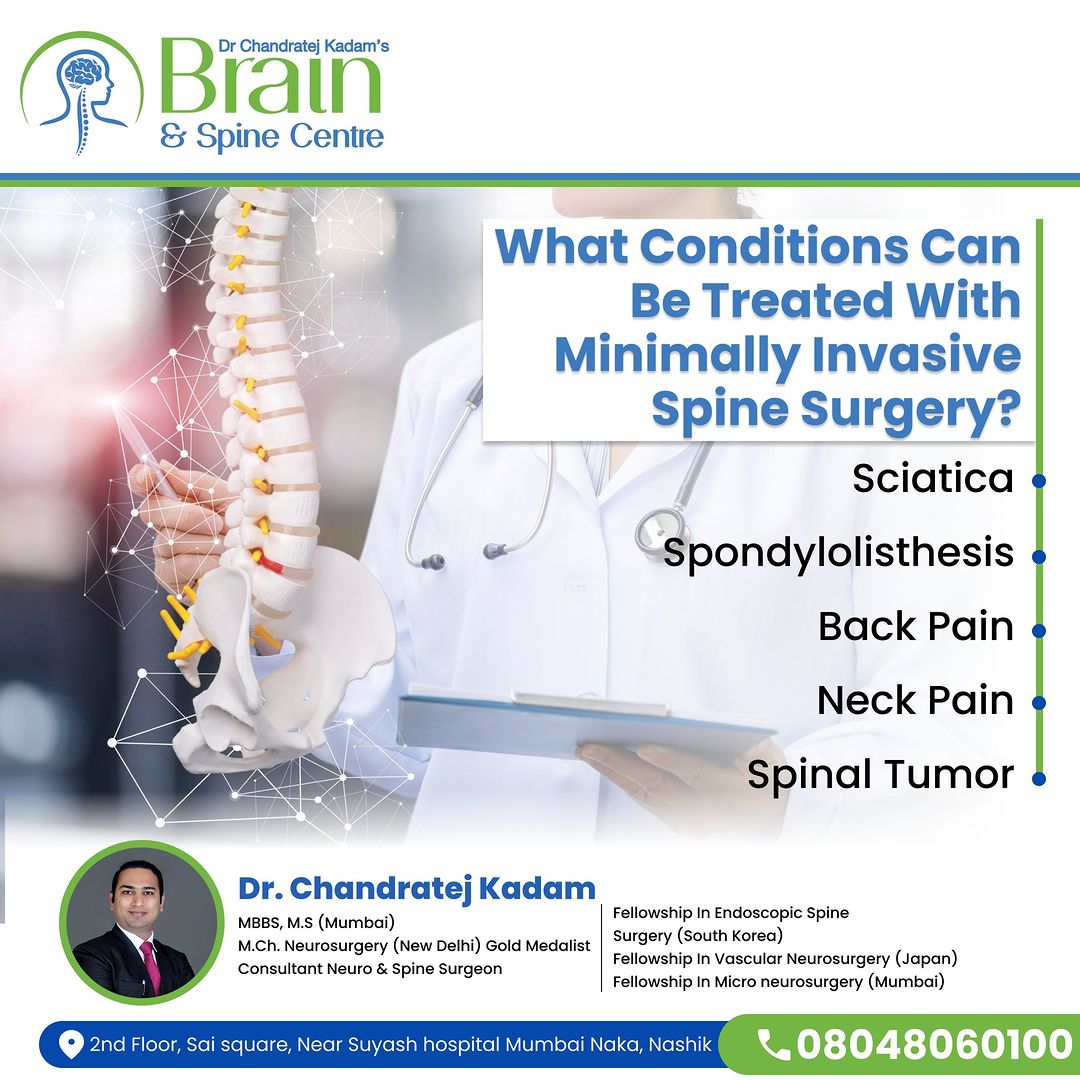 Dr Chandratej Kadam's
Brain
& Spine Centre

What Conditions Can Be Treated With Minimally Invasive Spine Surgery?

Sciatica
Spondylolisthesis
Back Pain
Neck Pain
Spinal Tumor

Dr. Chandratej Kadam
MBBS, M.S (Mumbai)
M.Ch. Neurosurgery (New Delhi) Gold Medalist
Consultant Neuro & Spine Surgeon

Fellowship In Endoscopic Spine Surgery (South Korea)
Fellowship In Vascular Neurosurgery (Japan)
Fellowship In Micro neurosurgery (Mumbai)

2nd Floor, Sai square, Near Suyash hospital Mumbai Naka, Nashik
08048060100